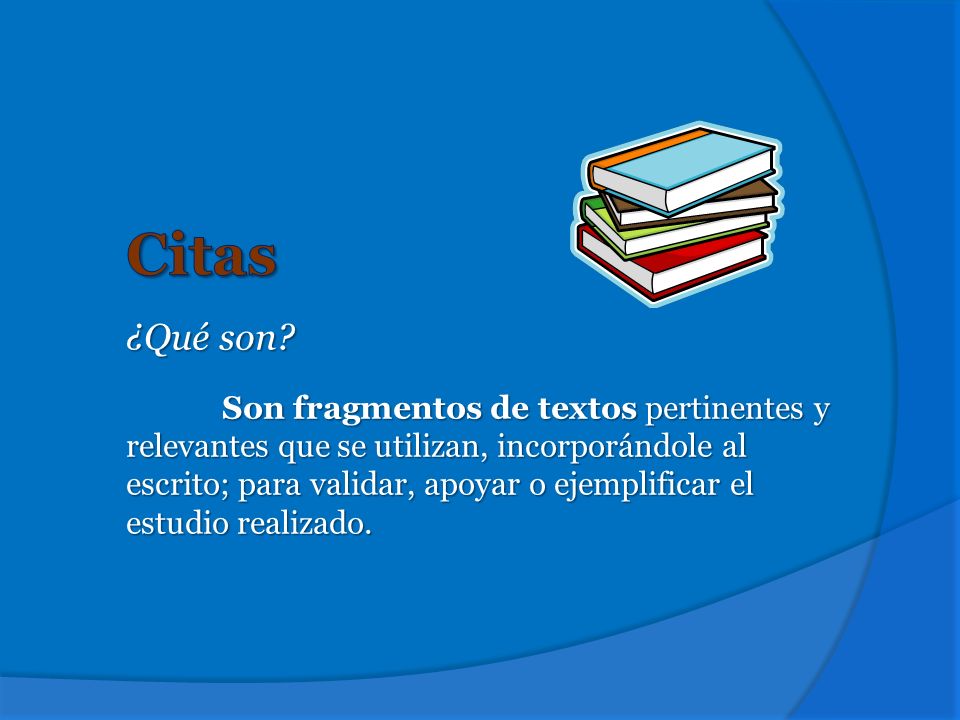 Citas

¿Qué son?

Son fragmentos de textos pertinentes y relevantes que se utilizan, incorporándole al escrito; para validar, apoyar o ejemplificar el estudio realizado.